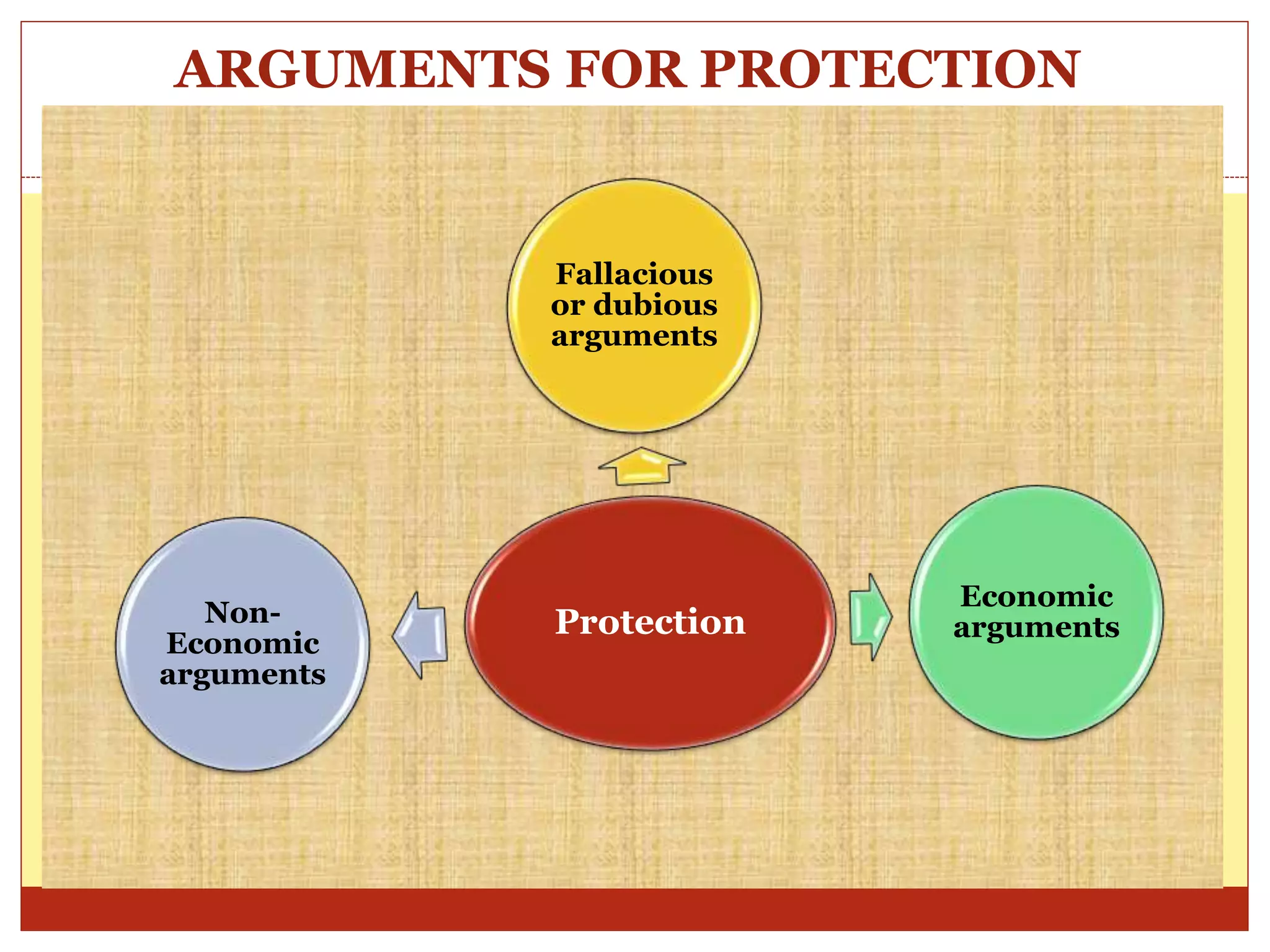 ARGUMENTS FOR PROTECTION

Fallacious or dubious arguments

Non-Economic arguments

Protection

Economic arguments